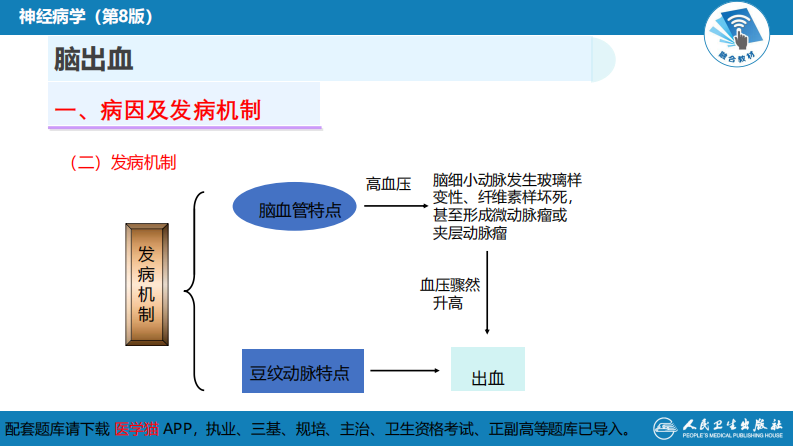 神经病学（第8版）

融合教材

脑出血

一、病因及发病机制

（二）发病机制

发病机制

脑血管特点

高血压

脑细小动脉发生玻璃样变性、纤维素样坏死，甚至形成微动脉瘤或夹层动脉瘤

血压骤然升高

豆纹动脉特点

出血

配套题库请下载 医学猫 APP，执业、三基、规培、主治、卫生资格考试、正副高等题库已导入。

人民卫生出版社
PEOPLE'S MEDICAL PUBLISHING HOUSE